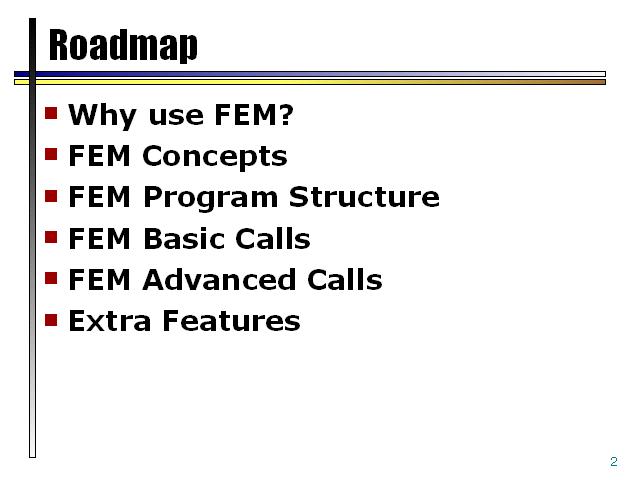 Roadmap

- Why use FEM?
- FEM Concepts
- FEM Program Structure
- FEM Basic Calls
- FEM Advanced Calls
- Extra Features

2